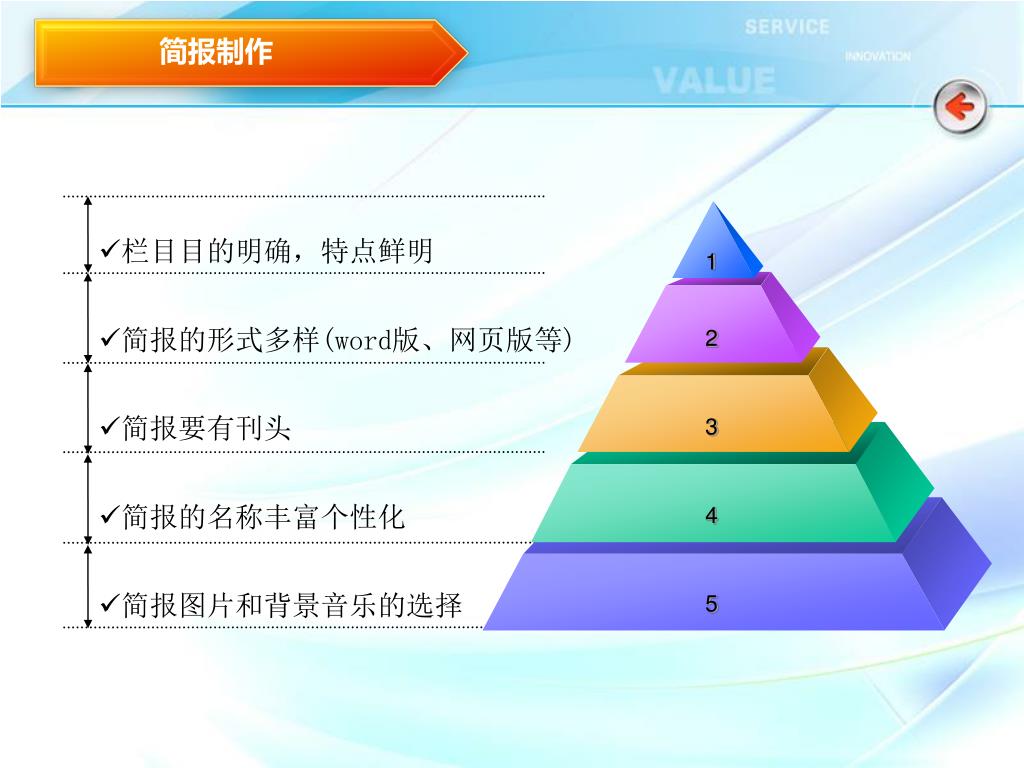 简报制作

SERVICE
INNOVATION
VALUE

✓栏目目的明确，特点鲜明

✓简报的形式多样(word版、网页版等)

✓简报要有刊头

✓简报的名称丰富个性化

✓简报图片和背景音乐的选择

1
2
3
4
5